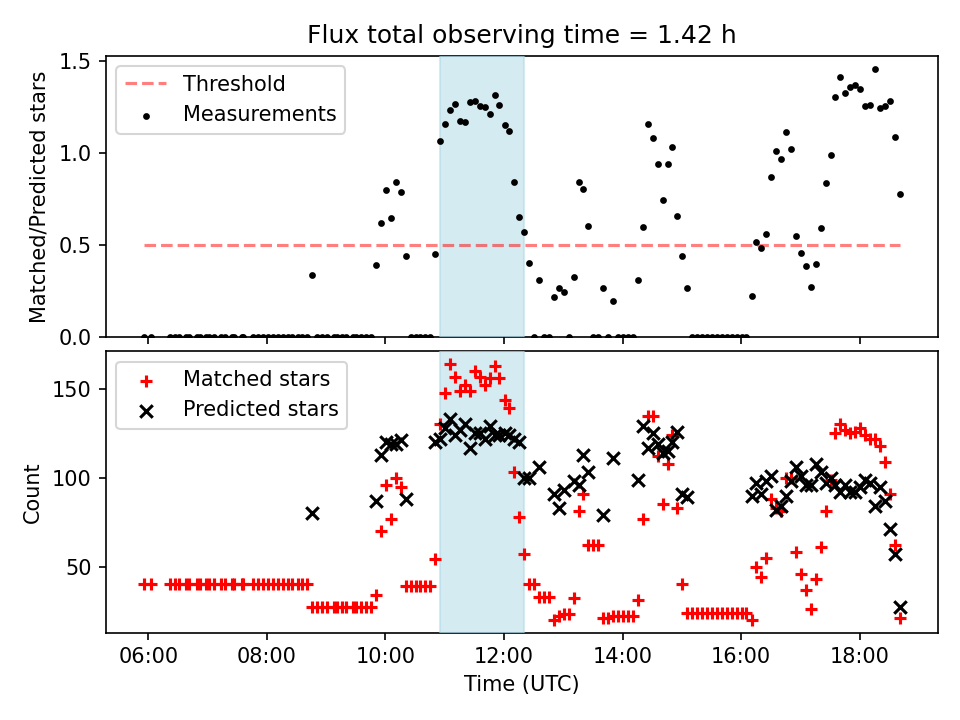 Flux total observing time = 1.42 h

Threshold
Measurements

Matched/Predicted stars

1.5
1.0
0.5
0.0

Matched stars
Predicted stars

Count

150
100
50

06:00
08:00
10:00
12:00
14:00
16:00
18:00

Time (UTC)